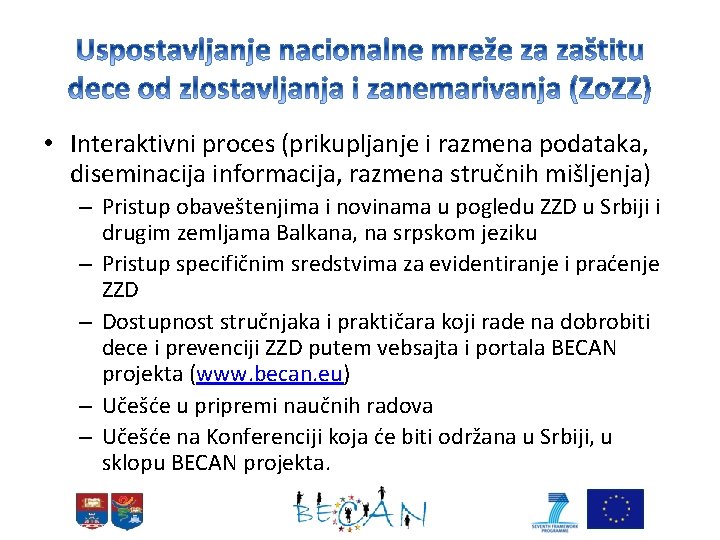 Uspostavljanje nacionalne mreže za zaštitu dece od zlostavljanja i zanemarivanja (ZoZZ)

• Interaktivni proces (prikupljanje i razmena podataka, diseminacija informacija, razmena stručnih mišljenja)
– Pristup obaveštenjima i novinama u pogledu ZZD u Srbiji i drugim zemljama Balkana, na srpskom jeziku
– Pristup specifičnim sredstvima za evidentiranje i praćenje ZZD
– Dostupnost stručnjaka i praktičara koji rade na dobrobiti dece i prevenciji ZZD putem vebsajta i portala BECAN projekta (www.becan.eu)
– Učešće u pripremi naučnih radova
– Učešće na Konferenciji koja će biti održana u Srbiji, u sklopu BECAN projekta.

BECAN

SEVENTH FRAMEWORK PROGRAMME